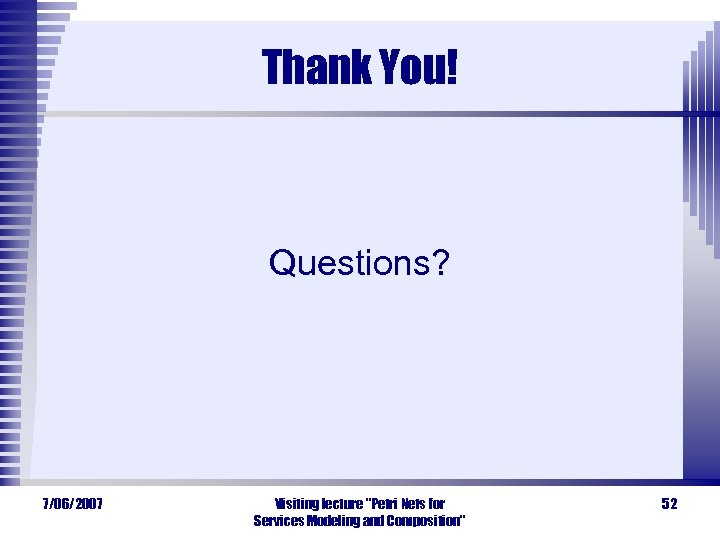 Thank You!

Questions?

7/06/2007

Visiting lecture "Petri Nets for Services Modeling and Composition"

52